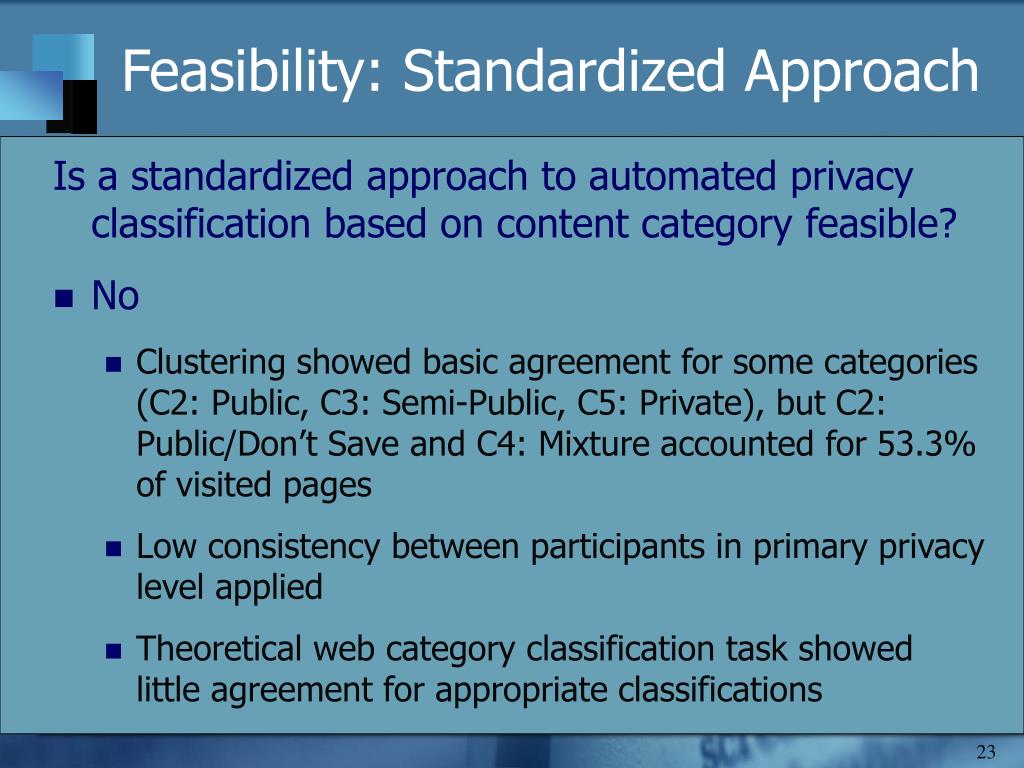 Feasibility: Standardized Approach

Is a standardized approach to automated privacy classification based on content category feasible?

- No
  - Clustering showed basic agreement for some categories (C2: Public, C3: Semi-Public, C5: Private), but C2: Public/Don’t Save and C4: Mixture accounted for 53.3% of visited pages
  - Low consistency between participants in primary privacy level applied
  - Theoretical web category classification task showed little agreement for appropriate classifications

23